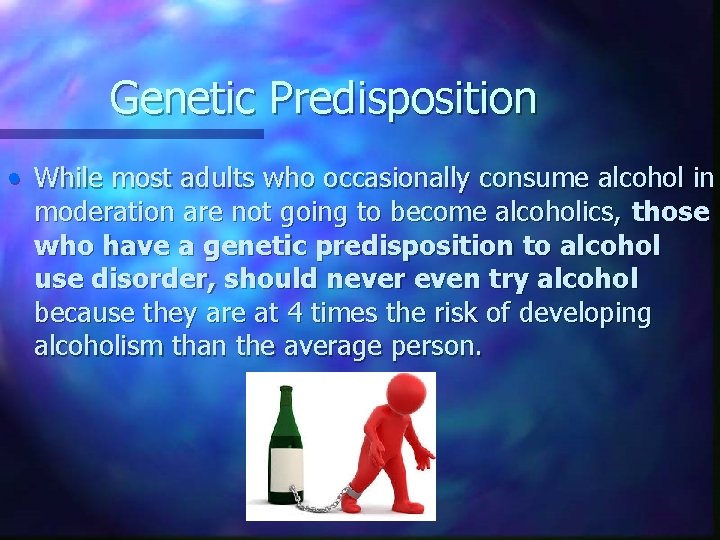 Genetic Predisposition

• While most adults who occasionally consume alcohol in moderation are not going to become alcoholics, those who have a genetic predisposition to alcohol use disorder, should never even try alcohol because they are at 4 times the risk of developing alcoholism than the average person.